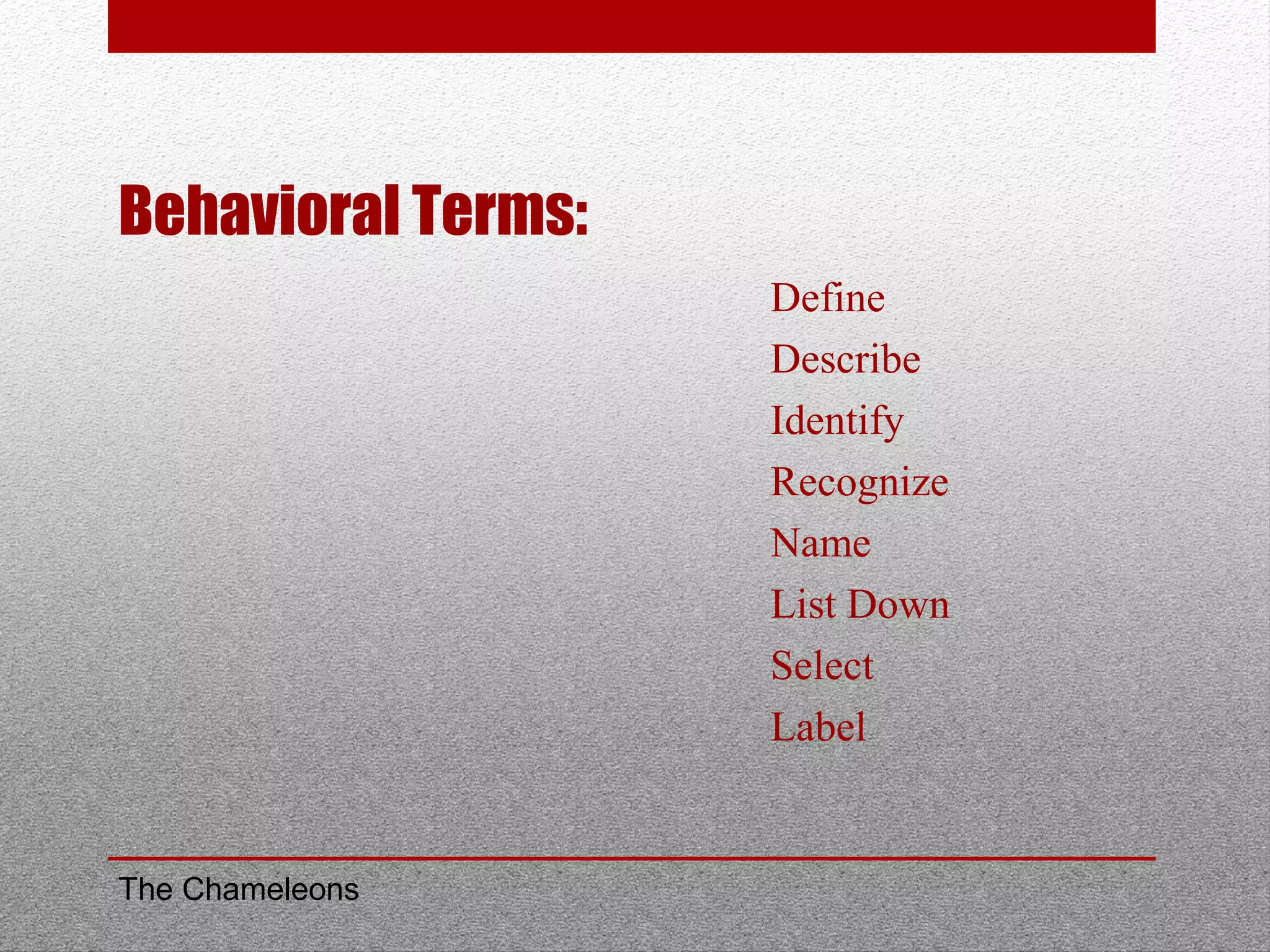 Behavioral Terms:

Define
Describe
Identify
Recognize
Name
List Down
Select
Label

The Chameleons